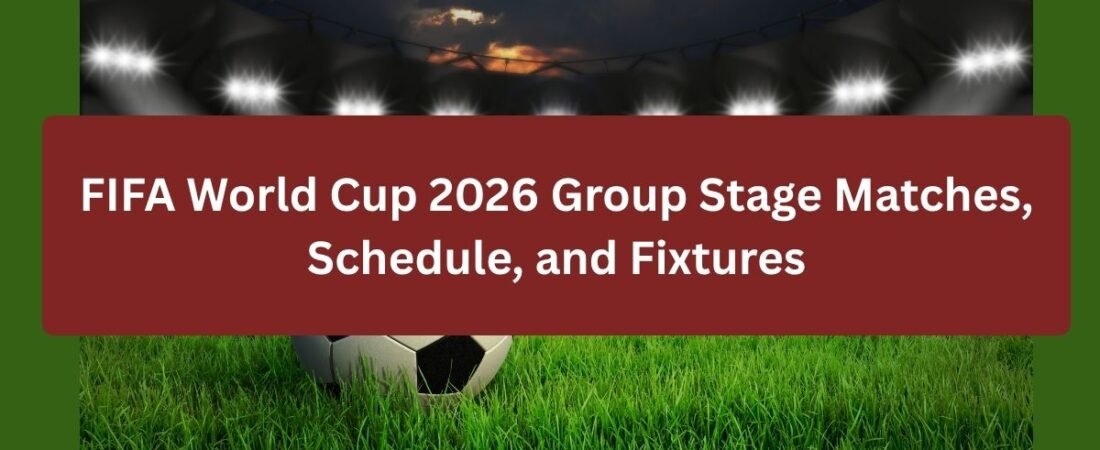 FIFA World Cup 2026 Group Stage Matches, Schedule, and Fixtures